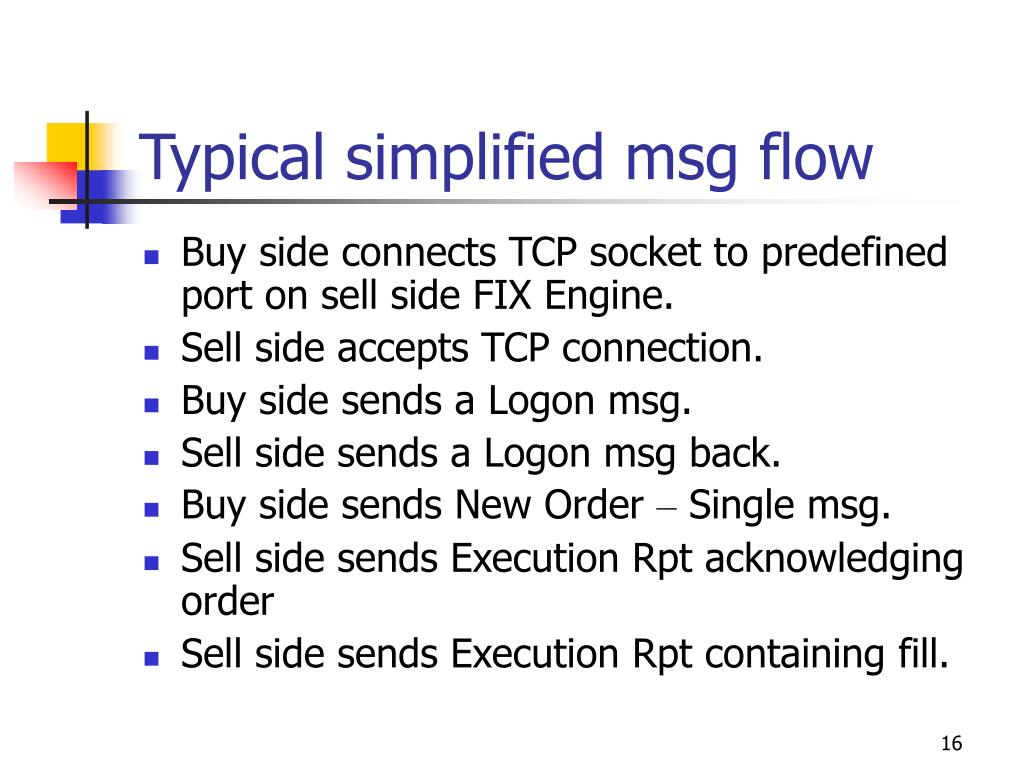 Typical simplified msg flow

- Buy side connects TCP socket to predefined port on sell side FIX Engine.
- Sell side accepts TCP connection.
- Buy side sends a Logon msg.
- Sell side sends a Logon msg back.
- Buy side sends New Order – Single msg.
- Sell side sends Execution Rpt acknowledging order
- Sell side sends Execution Rpt containing fill.

16